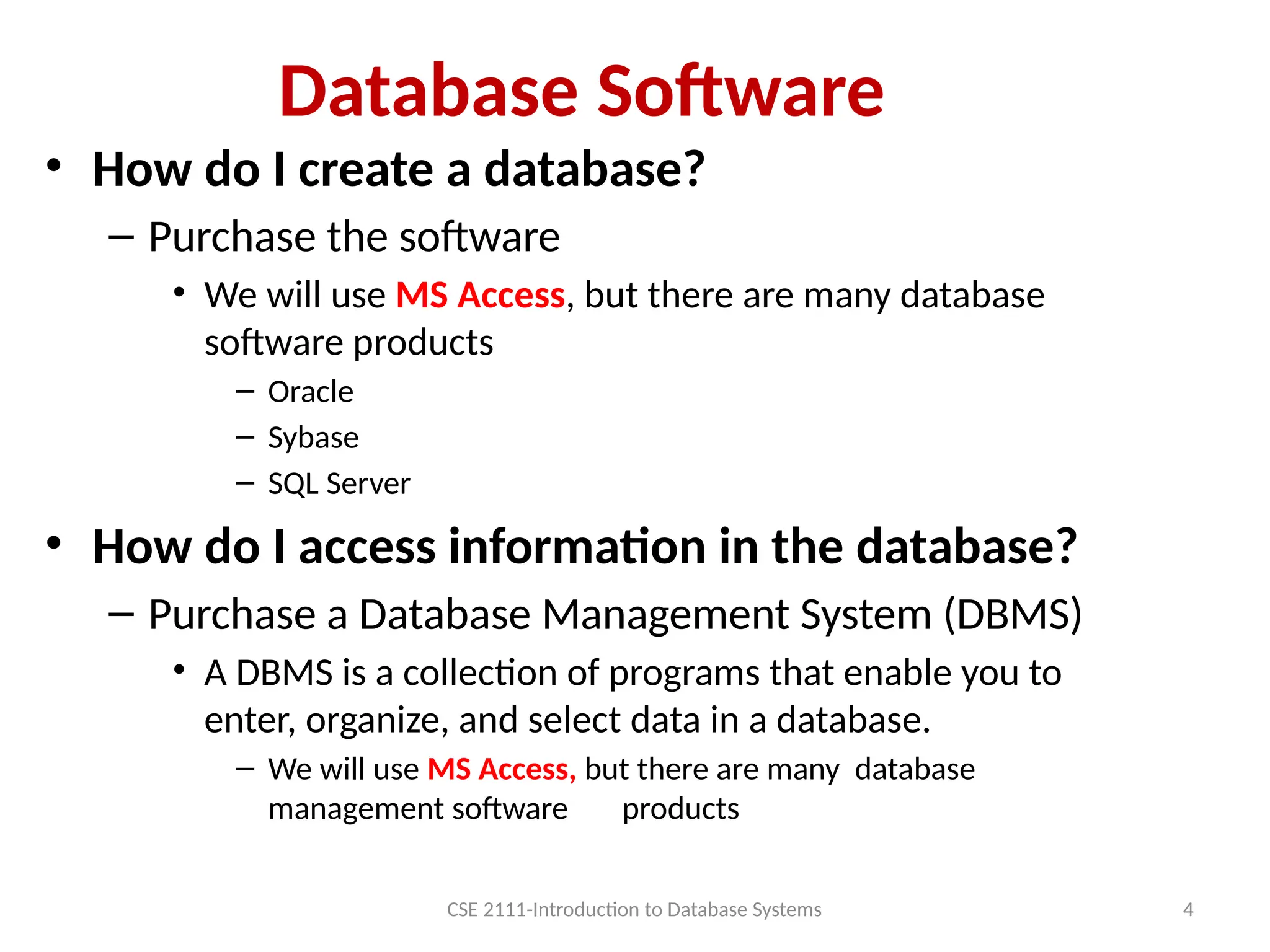 Database Software

• How do I create a database?
– Purchase the software
• We will use MS Access, but there are many database software products
– Oracle
– Sybase
– SQL Server

• How do I access information in the database?
– Purchase a Database Management System (DBMS)
• A DBMS is a collection of programs that enable you to enter, organize, and select data in a database.
– We will use MS Access, but there are many database management software products

CSE 2111-Introduction to Database Systems

4